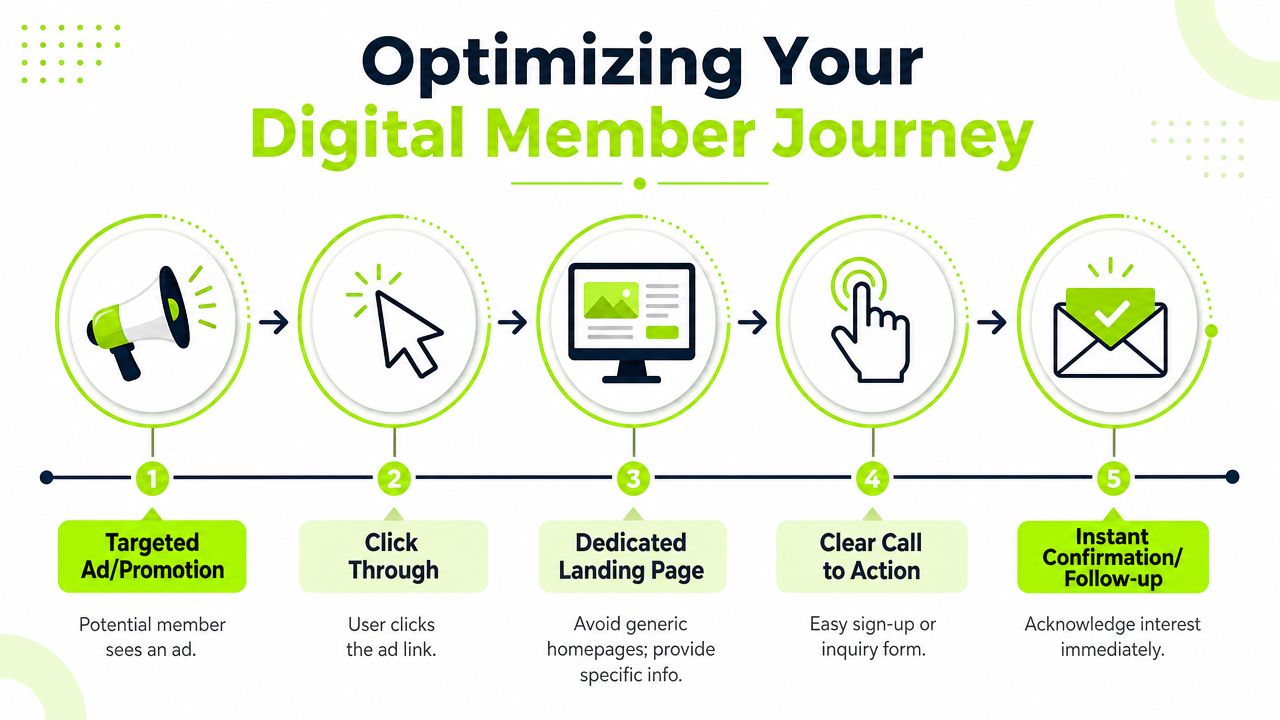 Optimizing Your
Digital Member Journey

1
Targeted Ad/Promotion
Potential member sees an ad.

2
Click Through
User clicks the ad link.

3
Dedicated Landing Page
Avoid generic homepages; provide specific info.

4
Clear Call to Action
Easy sign-up or inquiry form.

5
Instant Confirmation/ Follow-up
Acknowledge interest immediately.